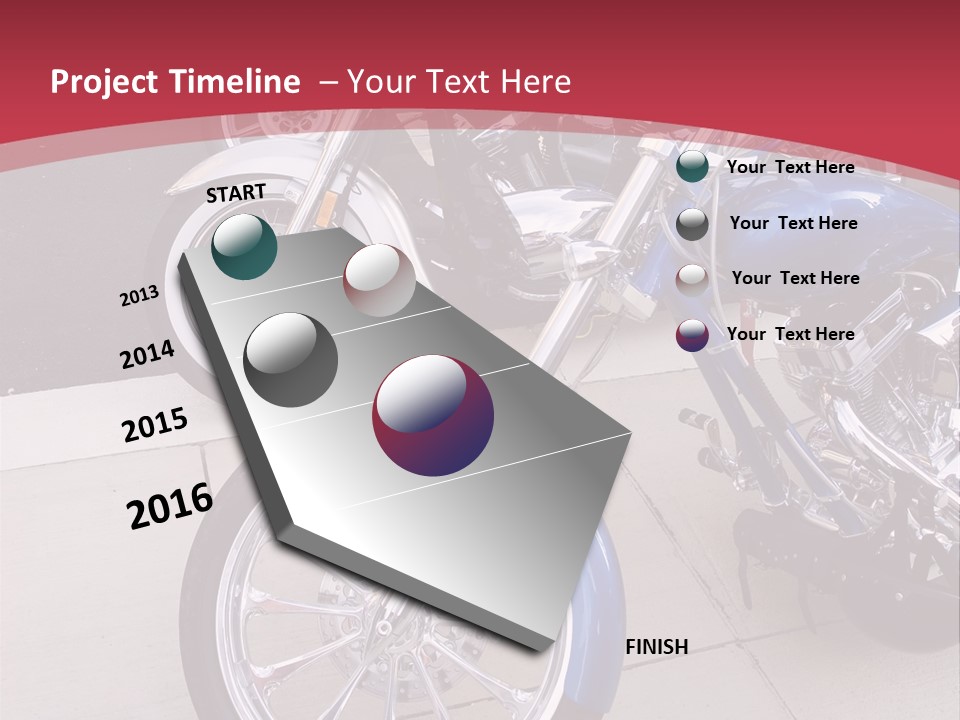 Project Timeline – Your Text Here

START

2013

2014

2015

2016

FINISH

Your Text Here

Your Text Here

Your Text Here

Your Text Here